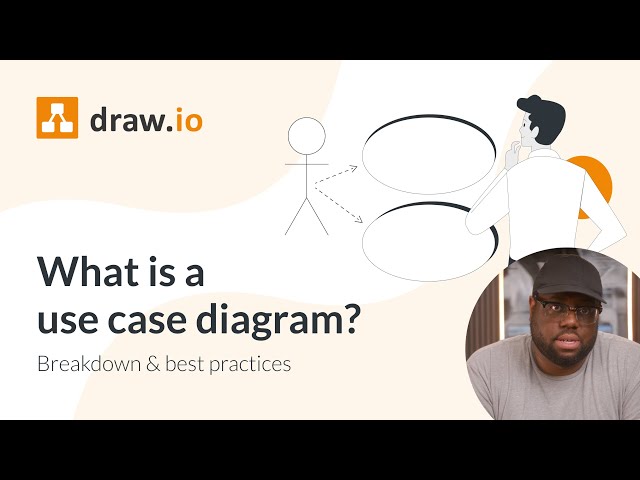 draw.io

What is a use case diagram?

Breakdown & best practices